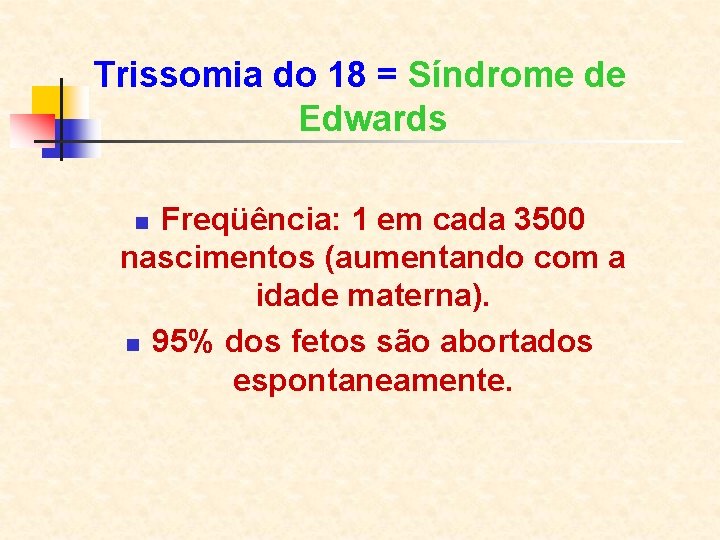 Trissomia do 18 = Síndrome de Edwards

- Freqüência: 1 em cada 3500 nascimentos (aumentando com a idade materna).
- 95% dos fetos são abortados espontaneamente.